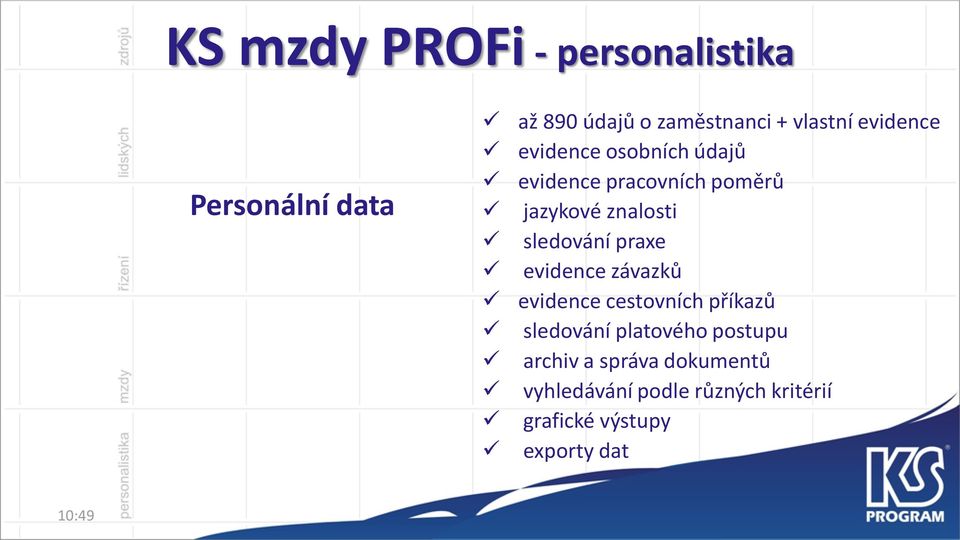 zdrojů lidských řízení mzdy personalistika

KS mzdy PROFi - personalistika

Personální data

✓ až 890 údajů o zaměstnanci + vlastní evidence
✓ evidence osobních údajů
✓ evidence pracovních poměrů
✓ jazykové znalosti
✓ sledování praxe
✓ evidence závazků
✓ evidence cestovních příkazů
✓ sledování platového postupu
✓ archiv a správa dokumentů
✓ vyhledávání podle různých kritérií
✓ grafické výstupy
✓ exporty dat

10:49

KS PROGRAM